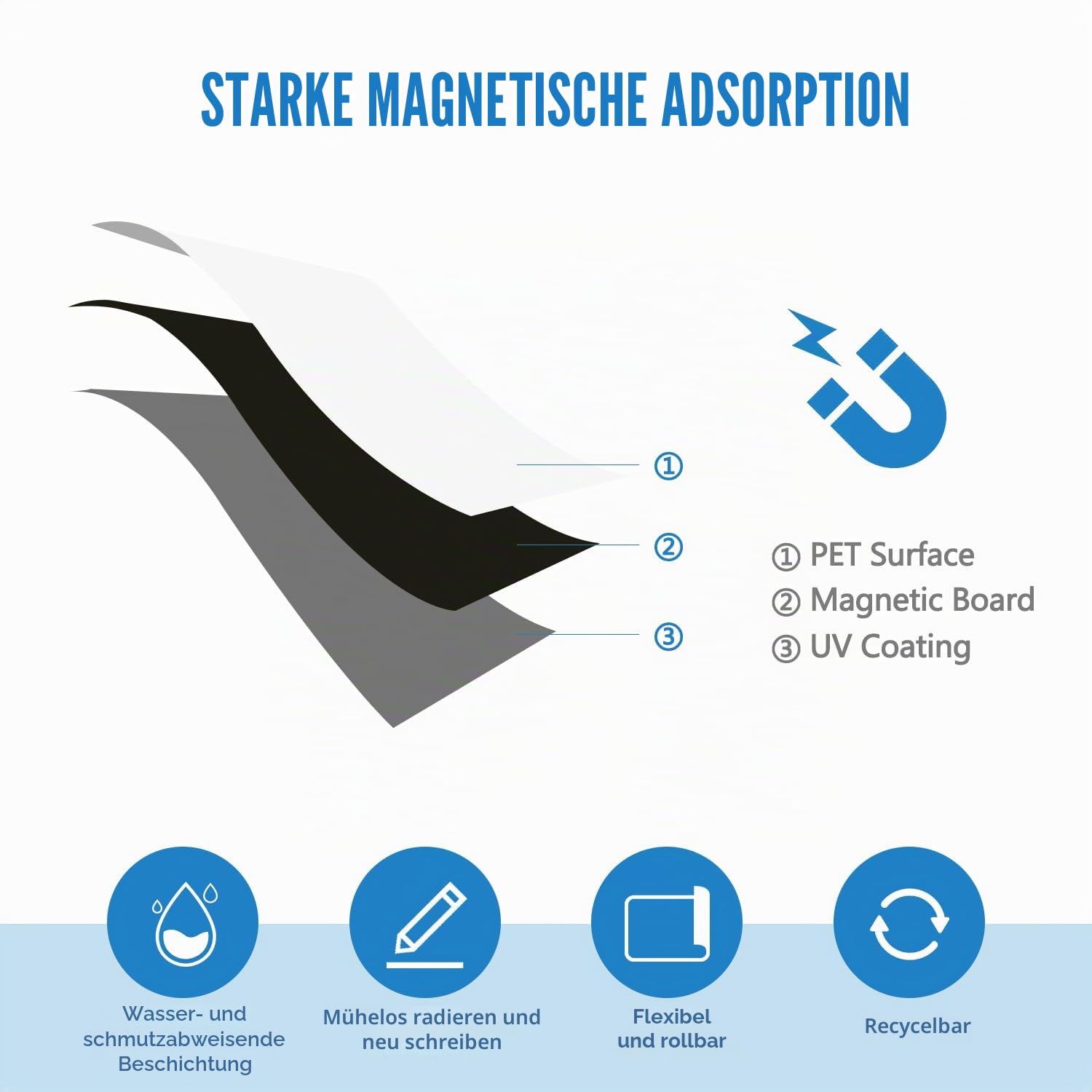 STARKE MAGNETISCHE ADSORPTION

①
②
③

① PET Surface
② Magnetic Board
③ UV Coating

Wasser- und schmutzabweisende Beschichtung

Mühelos radieren und neu schreiben

Flexibel und rollbar

Recycelbar